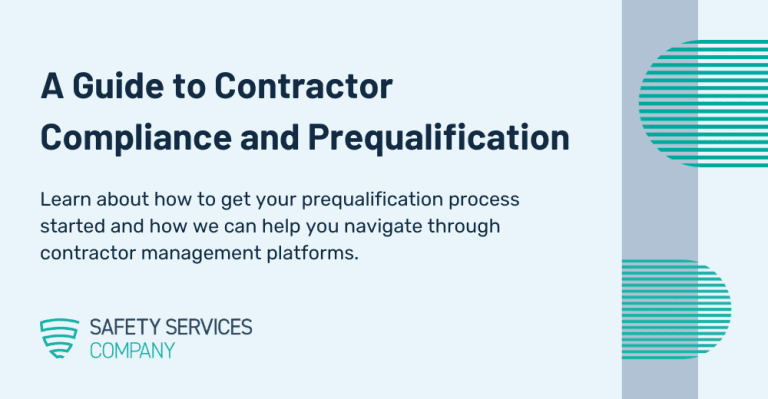 A Guide to Contractor Compliance and Prequalification

Learn about how to get your prequalification process started and how we can help you navigate through contractor management platforms.

SAFETY SERVICES
COMPANY